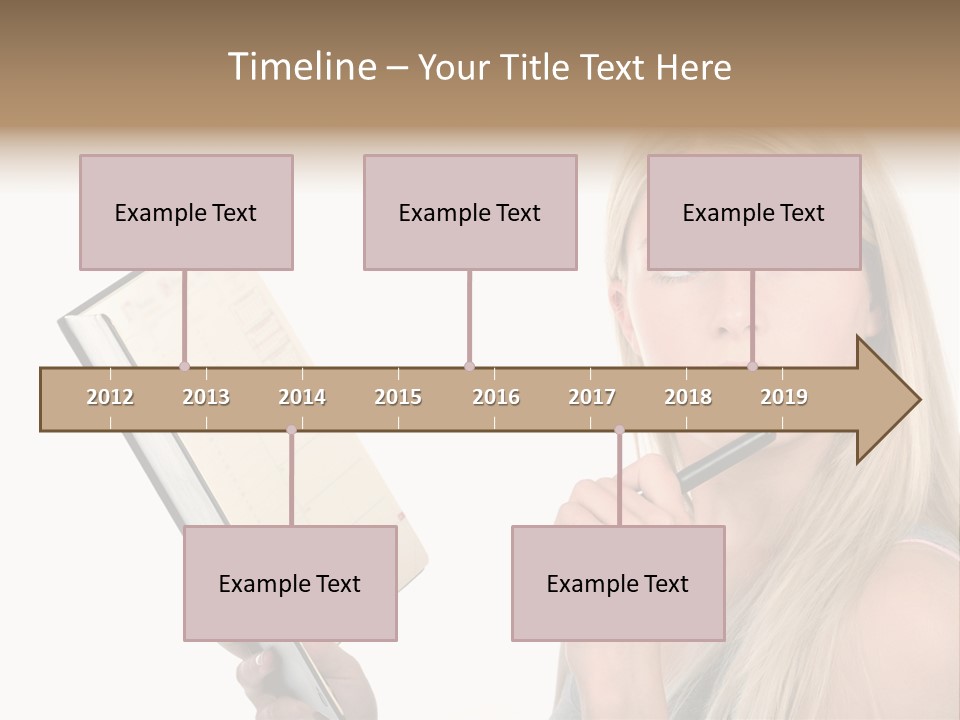 Timeline – Your Title Text Here

Example Text

Example Text

Example Text

2012 2013 2014 2015 2016 2017 2018 2019

Example Text

Example Text